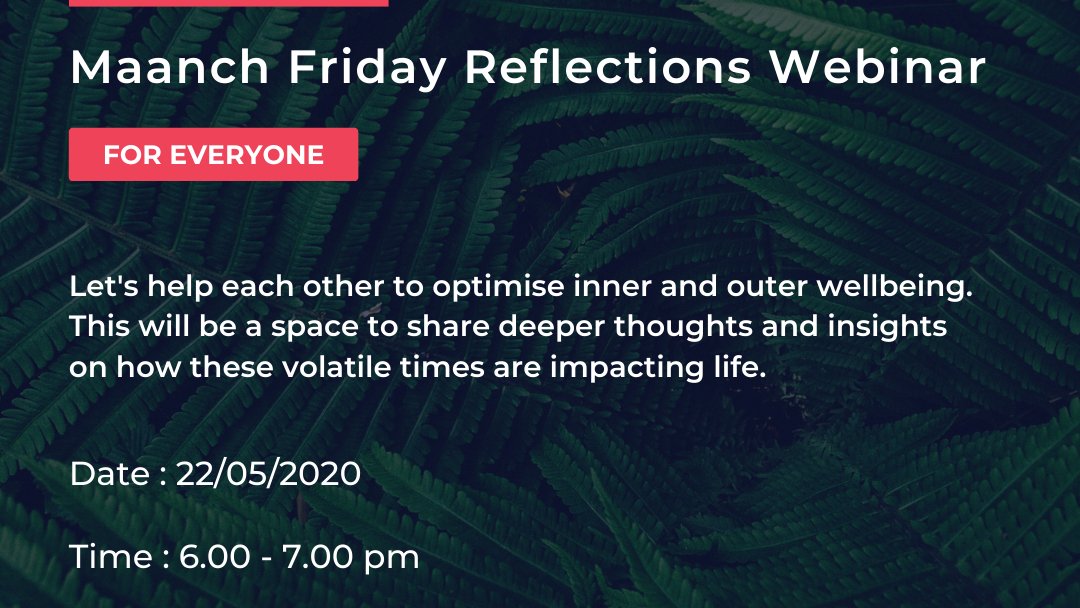 Maanch Friday Reflections Webinar

FOR EVERYONE

Let's help each other to optimise inner and outer wellbeing. This will be a space to share deeper thoughts and insights on how these volatile times are impacting life.

Date : 22/05/2020

Time : 6.00 - 7.00 pm